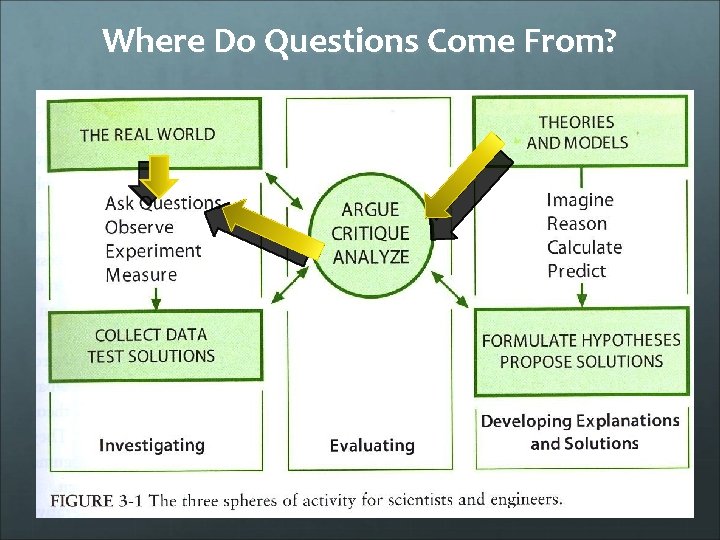 Where Do Questions Come From?

THE REAL WORLD

Ask Questions
Observe
Experiment
Measure

COLLECT DATA
TEST SOLUTIONS

Investigating

ARGUE
CRITIQUE
ANALYZE

Evaluating

THEORIES
AND MODELS

Imagine
Reason
Calculate
Predict

FORMULATE HYPOTHESES
PROPOSE SOLUTIONS

Developing Explanations and Solutions

FIGURE 3-1 The three spheres of activity for scientists and engineers.